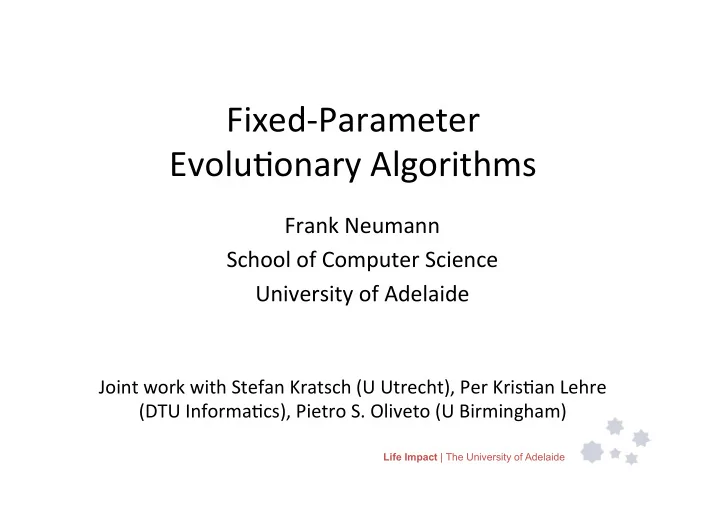 Fixed-Parameter Evolutionary Algorithms

Frank Neumann
School of Computer Science
University of Adelaide

Joint work with Stefan Kratsch (U Utrecht), Per Kristian Lehre (DTU Informatics), Pietro S. Oliveto (U Birmingham)

Life Impact | The University of Adelaide